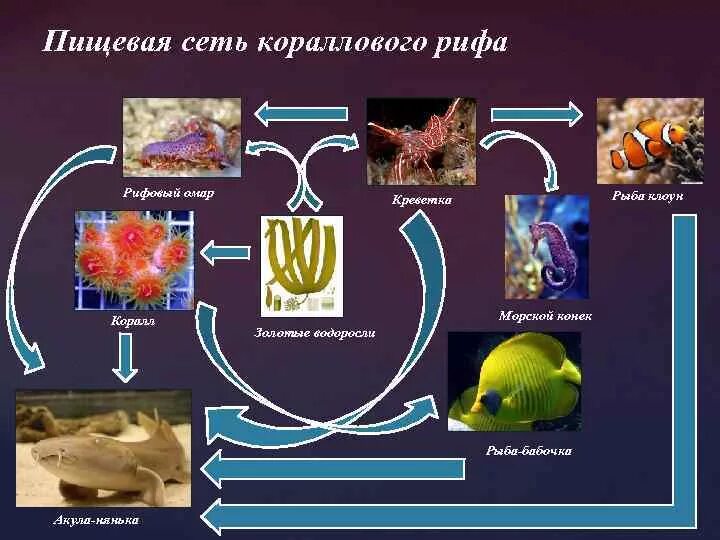 Пищевая сеть кораллового рифа

Рифовый омар

Креветка

Рыба клоун

Коралл

Золотые водоросли

Морской конек

Рыба-бабочка

Акула-нянька